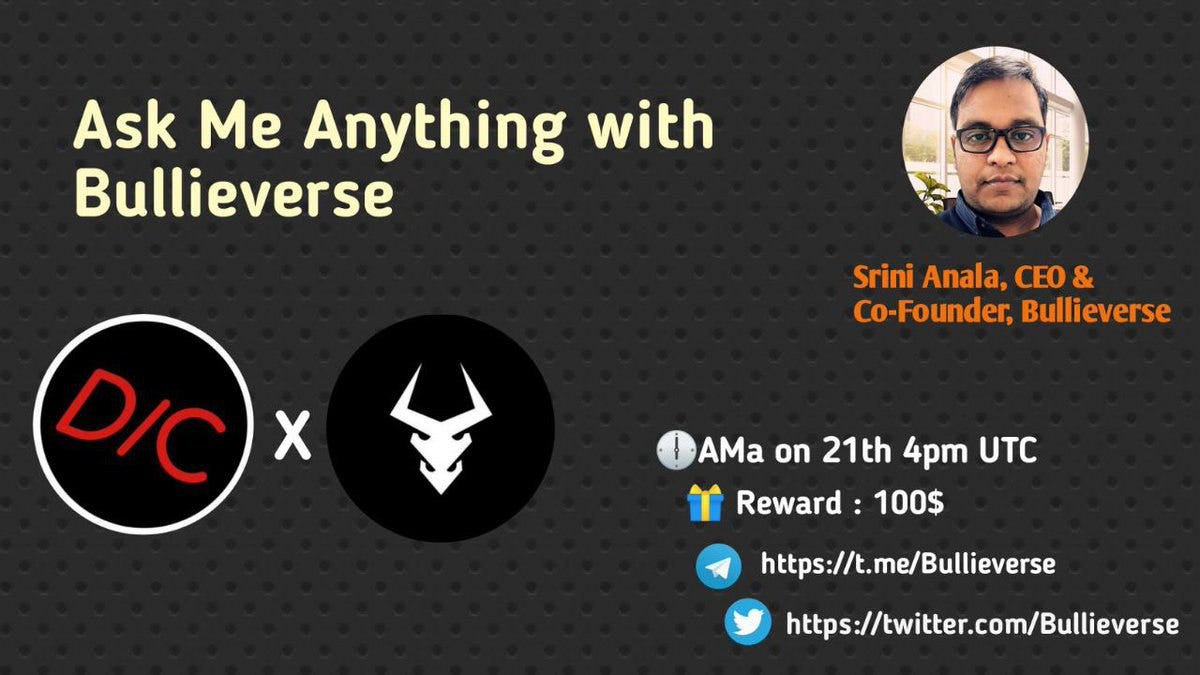 Ask Me Anything with Bullieverse

Srini Anala, CEO & Co-Founder, Bullieverse

D/C

X

AMa on 21th 4pm UTC

Reward : 100$

https://t.me/Bullieverse

https://twitter.com/Bullieverse